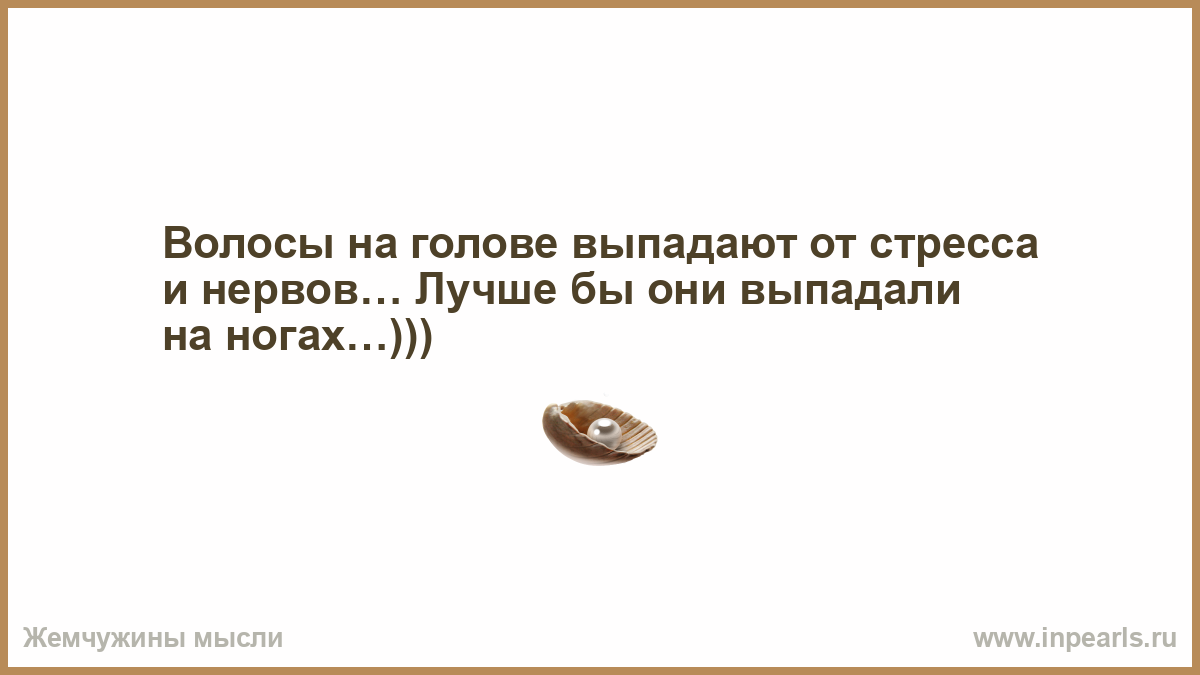 Волосы на голове выпадают от стресса и нервов… Лучше бы они выпадали на ногах…)))

Жемчужины мысли

www.inpearls.ru